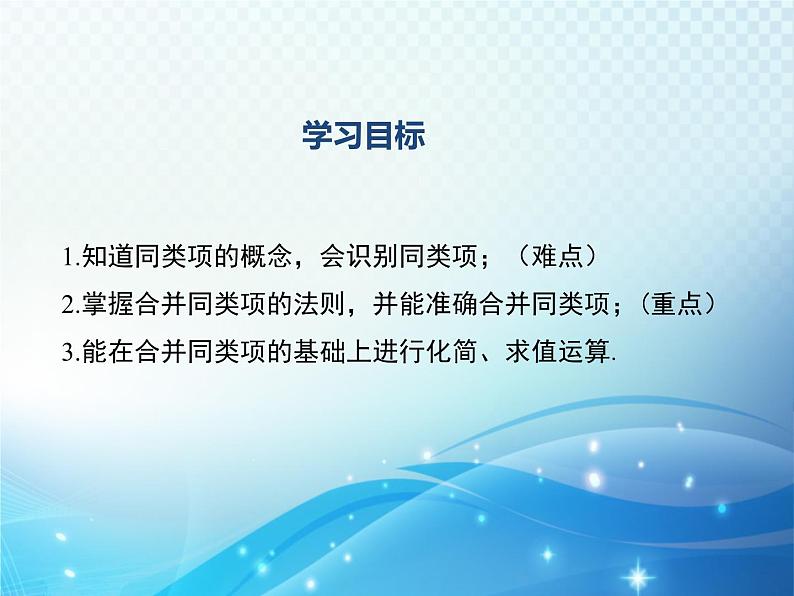 学习目标

1.知道同类项的概念，会识别同类项；（难点）
2.掌握合并同类项的法则，并能准确合并同类项；（重点）
3.能在合并同类项的基础上进行化简、求值运算.